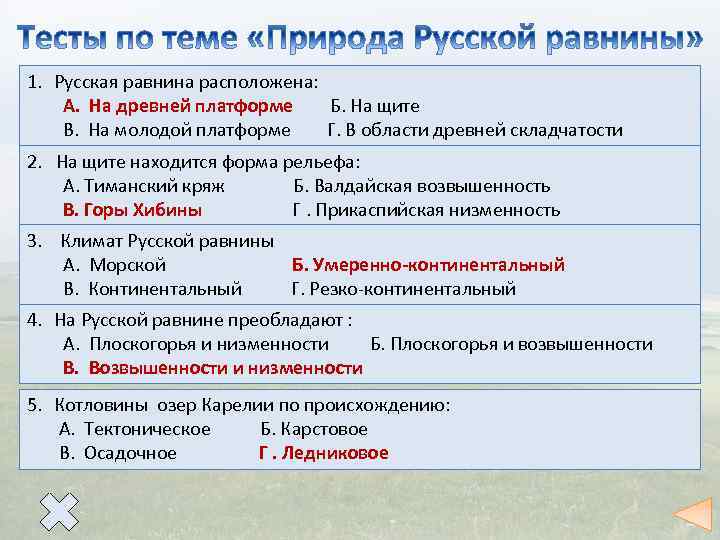 Тесты по теме «Природа Русской равнины»

1. Русская равнина расположена:
А. На древней платформе Б. На щите
В. На молодой платформе Г. В области древней складчатости

2. На щите находится форма рельефа:
А. Тиманский кряж Б. Валдайская возвышенность
В. Горы Хибины Г . Прикаспийская низменность

3. Климат Русской равнины
А. Морской Б. Умеренно-континентальный
В. Континентальный Г. Резко-континентальный

4. На Русской равнине преобладают :
А. Плоскогорья и низменности Б. Плоскогорья и возвышенности
В. Возвышенности и низменности

5. Котловины озер Карелии по происхождению:
А. Тектоническое Б. Карстовое
В. Осадочное Г . Ледниковое